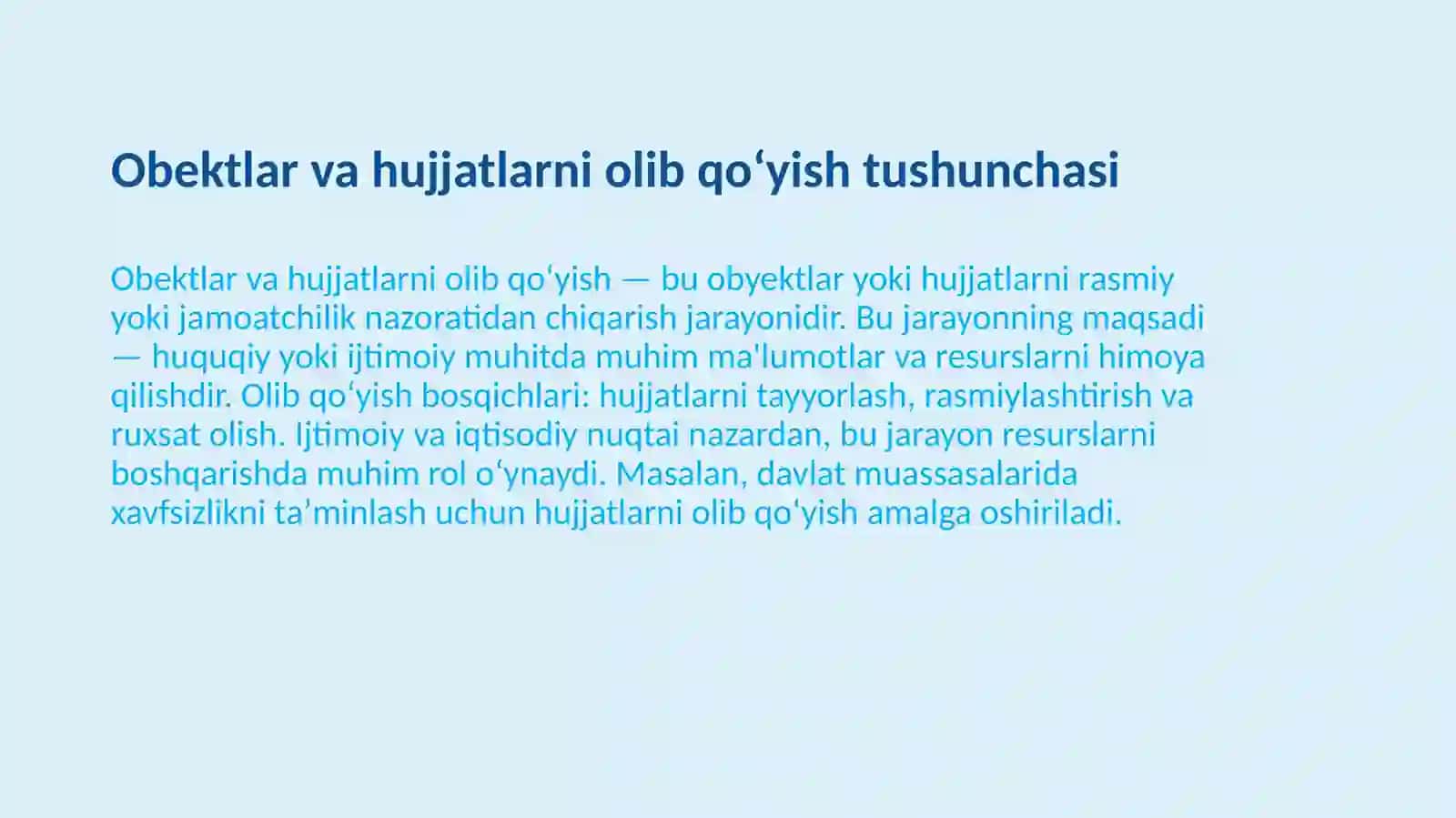 Obektlar va hujjatlarni olib qo‘yish tushunchasi

Obektlar va hujjatlarni olib qo‘yish — bu obyektlar yoki hujjatlarni rasmiy yoki jamoatchilik nazoratidan chiqarish jarayonidir. Bu jarayonning maqsadi — huquqiy yoki ijtimoiy muhitda muhim ma'lumotlar va resurslarni himoya qilishdir. Olib qo‘yish bosqichlari: hujjatlarni tayyorlash, rasmiylashtirish va ruxsat olish. Ijtimoiy va iqtisodiy nuqtai nazardan, bu jarayon resurslarni boshqarishda muhim rol o‘ynaydi. Masalan, davlat muassasalarida xavfsizlikni ta’minlash uchun hujjatlarni olib qo‘yish amalga oshiriladi.